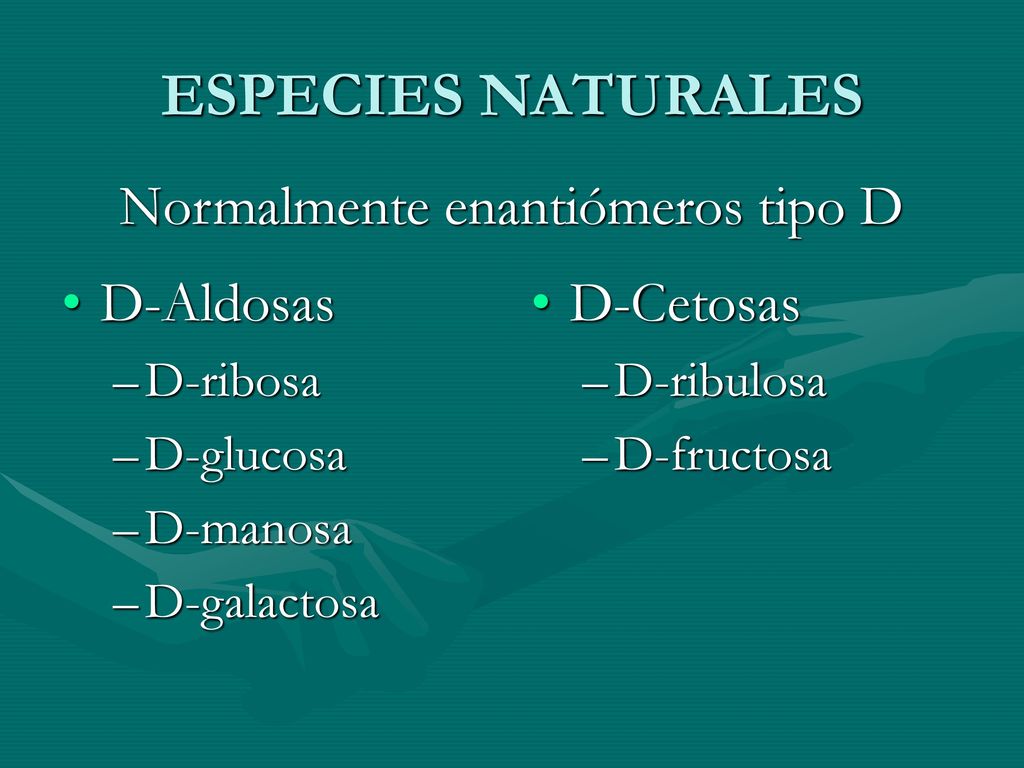 ESPECIES NATURALES

Normalmente enantiómeros tipo D

• D-Aldosas
– D-ribosa
– D-glucosa
– D-manosa
– D-galactosa

• D-Cetosas
– D-ribulosa
– D-fructosa